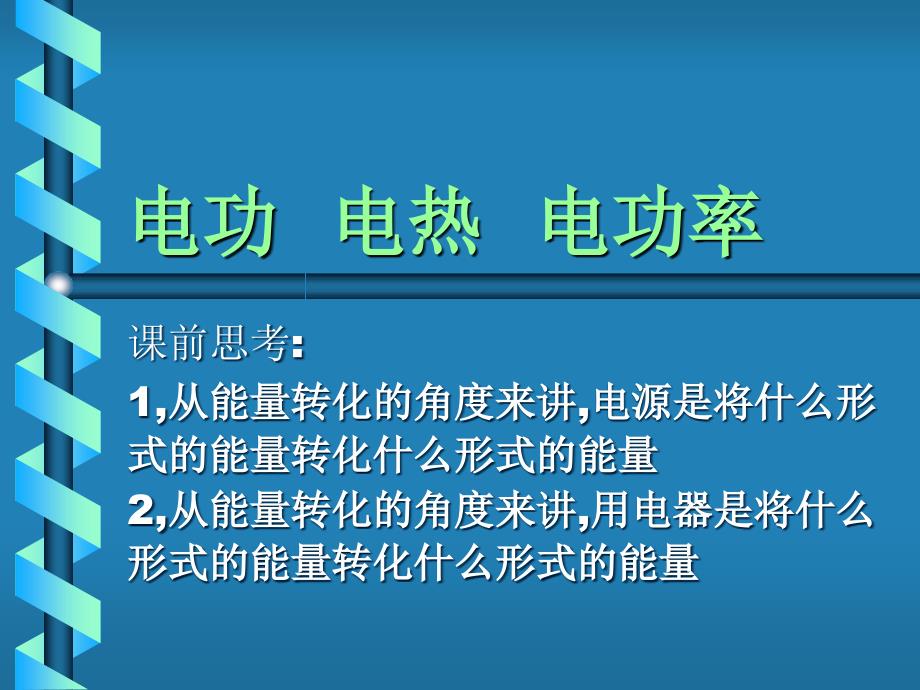 电功　电热　电功率

课前思考:

1,从能量转化的角度来讲,电源是将什么形式的能量转化什么形式的能量

2,从能量转化的角度来讲,用电器是将什么形式的能量转化什么形式的能量